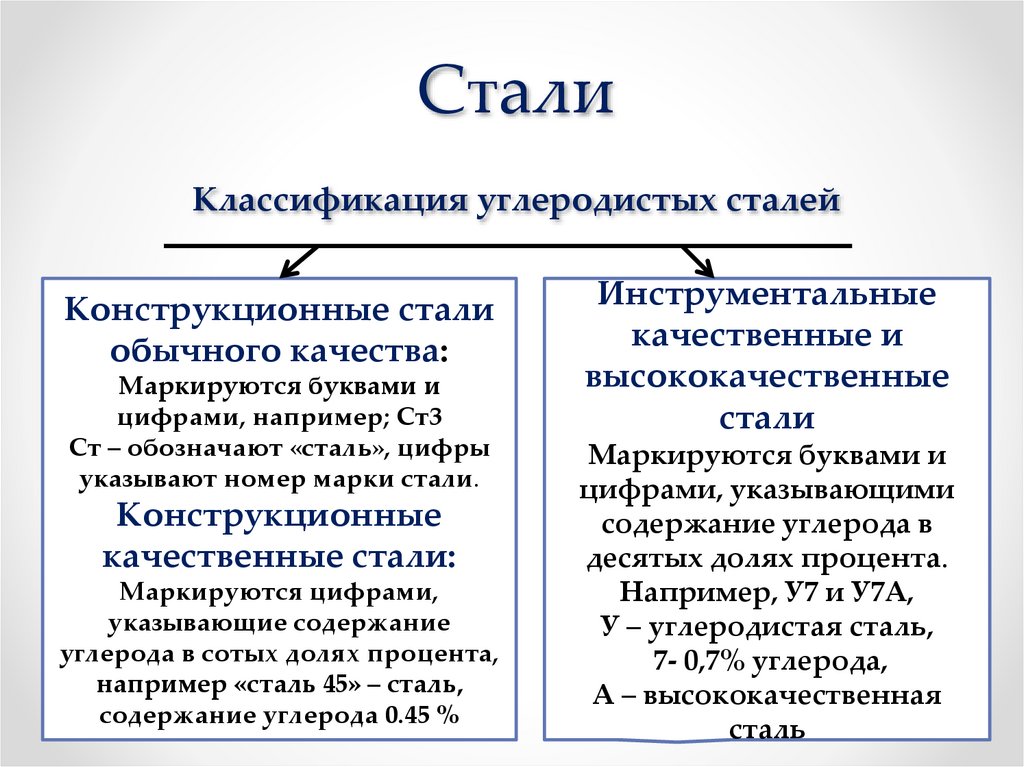 Стали

Классификация углеродистых сталей

Конструкционные стали обычного качества:
Маркируются буквами и цифрами, например; Ст3
Ст – обозначают «сталь», цифры указывают номер марки стали.
Конструкционные качественные стали:
Маркируются цифрами, указывающие содержание углерода в сотых долях процента, например «сталь 45» – сталь, содержание углерода 0.45 %

Инструментальные качественные и высококачественные стали
Маркируются буквами и цифрами, указывающими содержание углерода в десятых долях процента.
Например, У7 и У7А,
У – углеродистая сталь,
7- 0,7% углерода,
А – высококачественная сталь